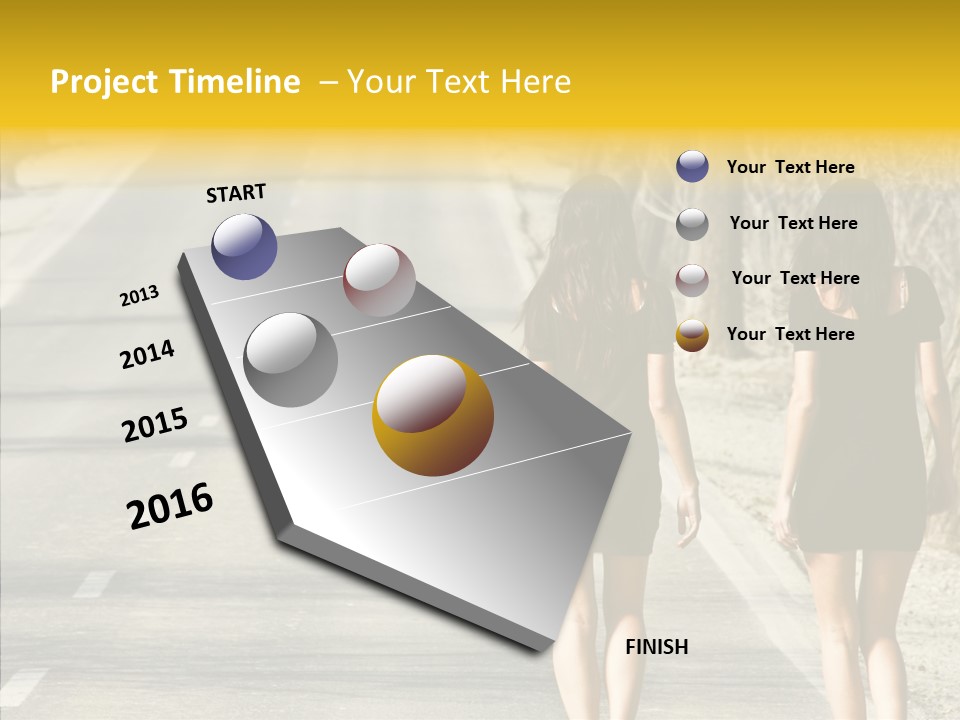 Project Timeline – Your Text Here

START

2013

2014

2015

2016

FINISH

Your Text Here

Your Text Here

Your Text Here

Your Text Here